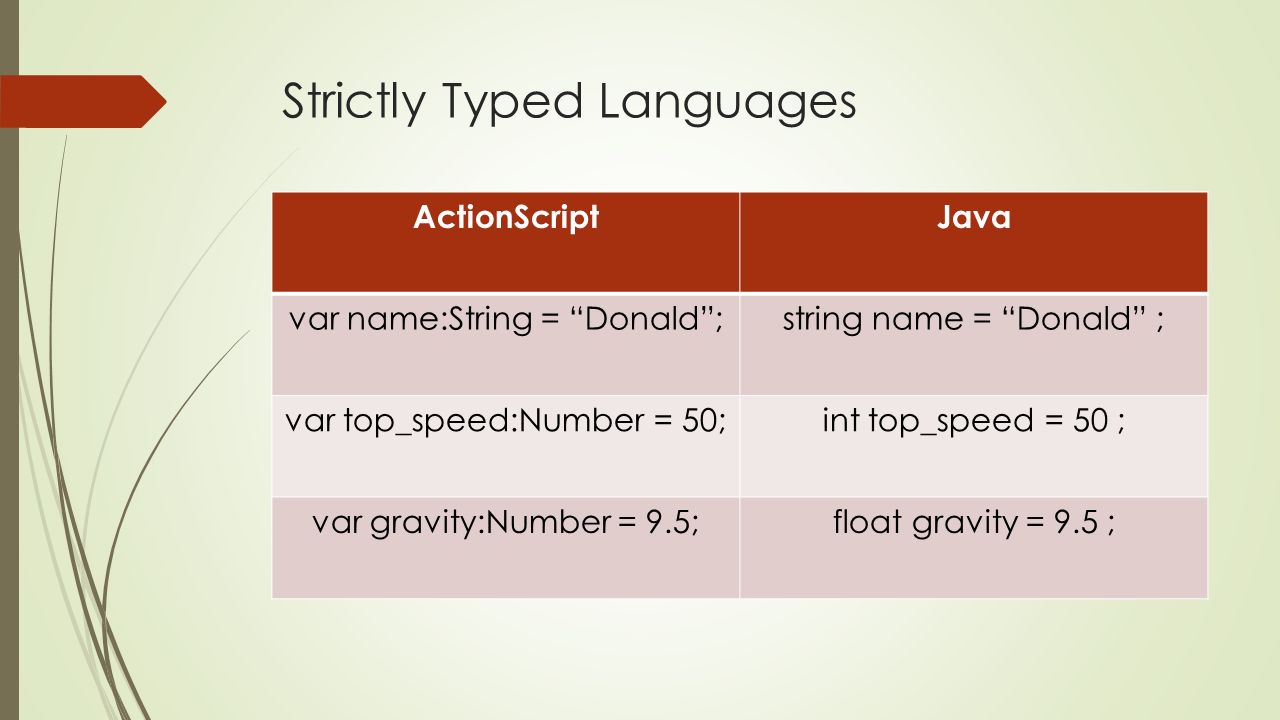 Strictly Typed Languages

| ActionScript | Java |
|---|---|
| var name:String = “Donald”; | string name = “Donald” ; |
| var top_speed:Number = 50; | int top_speed = 50 ; |
| var gravity:Number = 9.5; | float gravity = 9.5 ; |